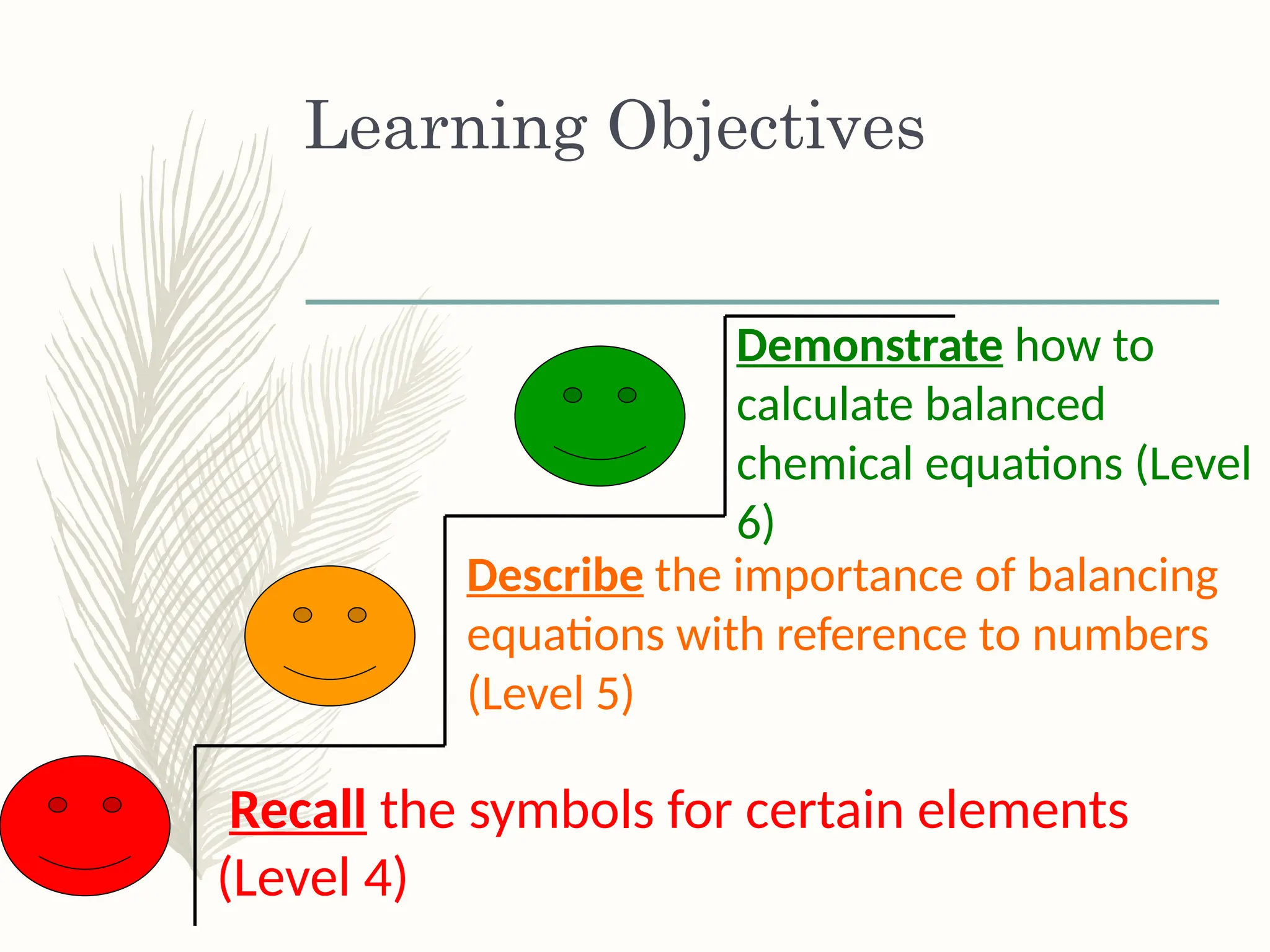 Learning Objectives

Demonstrate how to calculate balanced chemical equations (Level 6)

Describe the importance of balancing equations with reference to numbers (Level 5)

Recall the symbols for certain elements (Level 4)